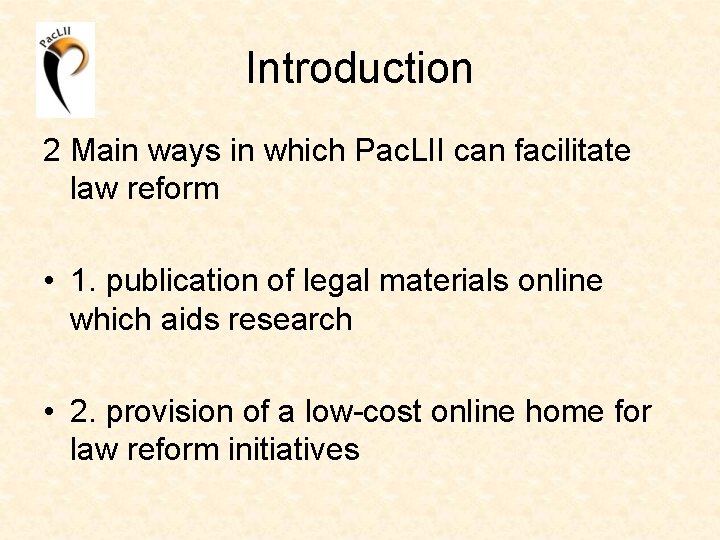 PacLII

Introduction

2 Main ways in which PacLII can facilitate law reform

• 1. publication of legal materials online which aids research

• 2. provision of a low-cost online home for law reform initiatives